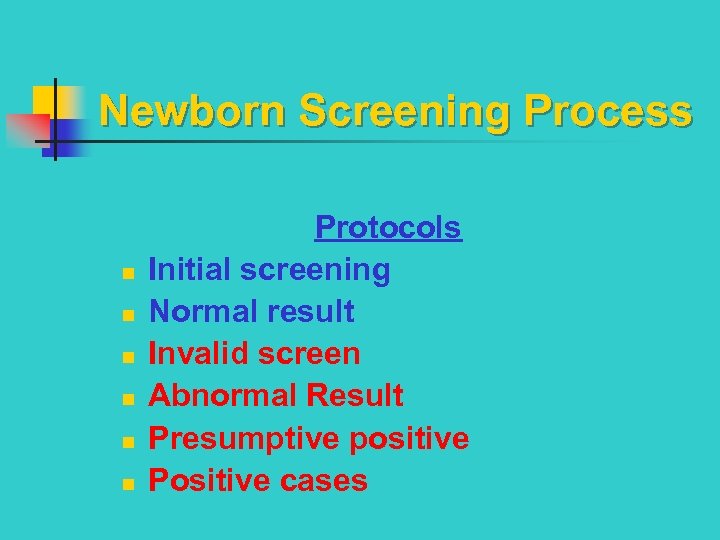 Newborn Screening Process

Protocols

- Initial screening
- Normal result
- Invalid screen
- Abnormal Result
- Presumptive positive
- Positive cases